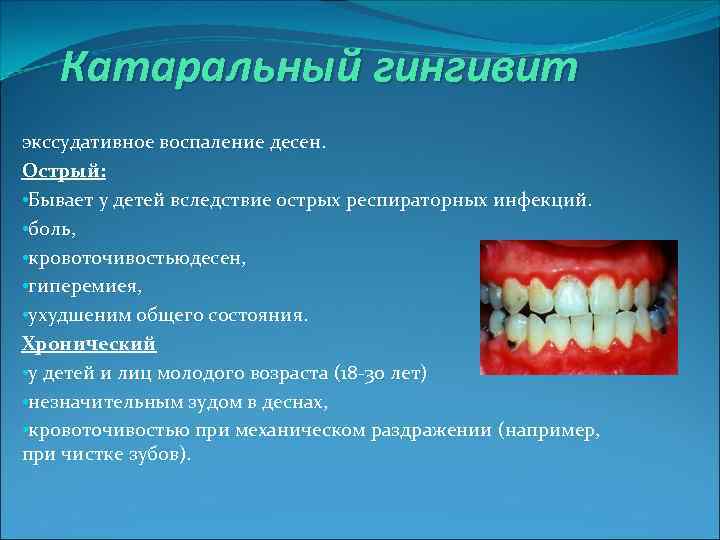 Катаральный гингивит

экссудативное воспаление десен.

Острый:

•Бывает у детей вследствие острых респираторных инфекций.

•боль,

•кровоточивостьюдесен,

•гиперемиея,

•ухудшеним общего состояния.

Хронический

•у детей и лиц молодого возраста (18-30 лет)

•незначительным зудом в деснах,

•кровоточивостью при механическом раздражении (например, при чистке зубов).